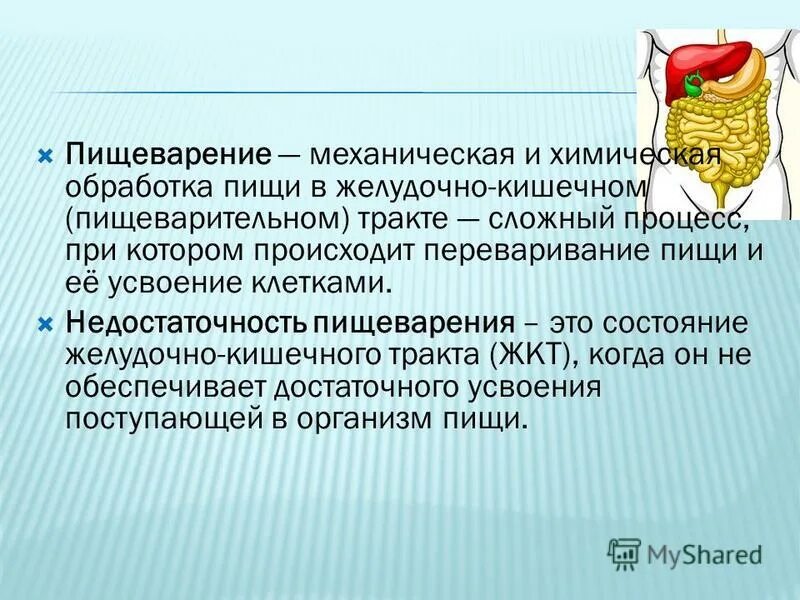 Пищеварение — механическая и химическая обработка пищи в желудочно-кишечном (пищеварительном) тракте — сложный процесс, при котором происходит переваривание пищи и её усвоение клетками.

Недостаточность пищеварения – это состояние желудочно-кишечного тракта (ЖКТ), когда он не обеспечивает достаточного усвоения поступающей в организм пищи.

MyShared